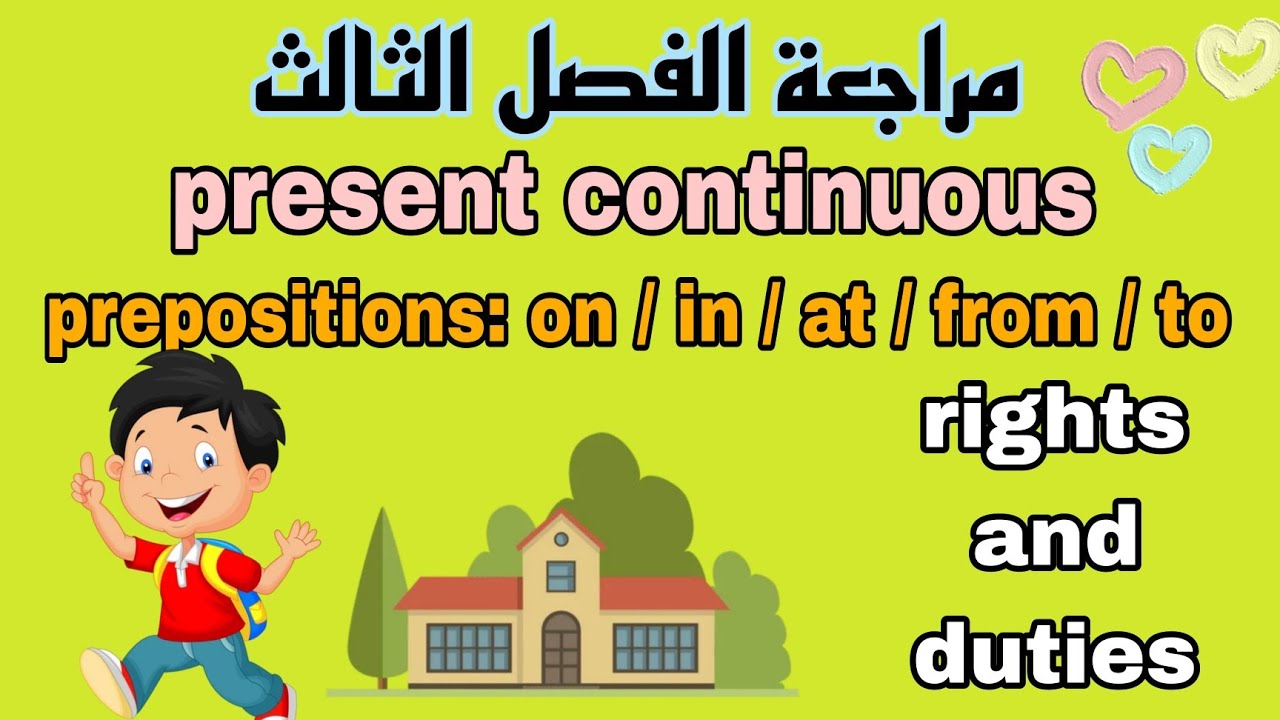 مراجعة الفصل الثالث

present continuous

prepositions: on / in / at / from / to

rights and duties